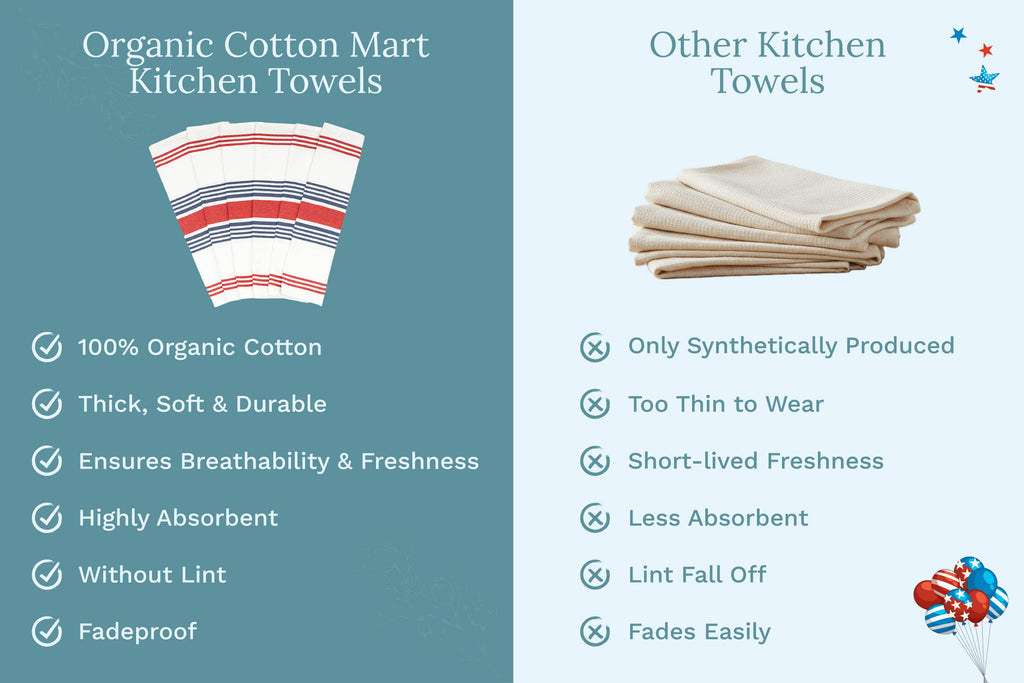 Organic Cotton Mart Kitchen Towels

100% Organic Cotton

Thick, Soft & Durable

Ensures Breathability & Freshness

Highly Absorbent

Without Lint

Fadeproof

Other Kitchen Towels

Only Synthetically Produced

Too Thin to Wear

Short-lived Freshness

Less Absorbent

Lint Fall Off

Fades Easily